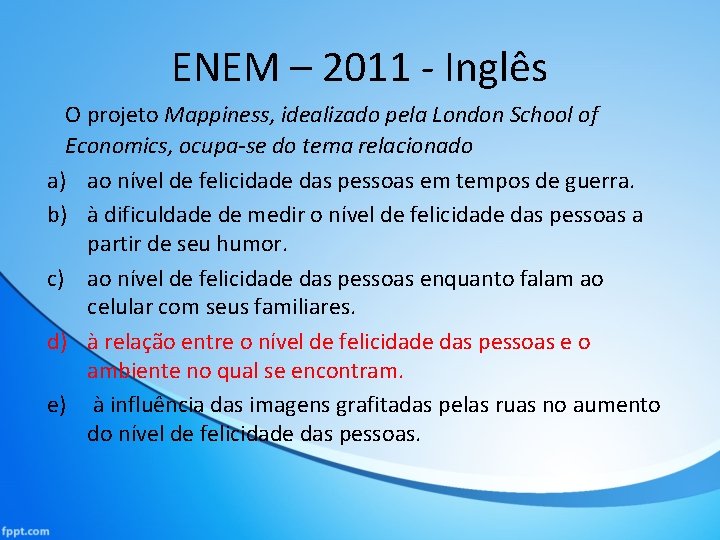 ENEM – 2011 - Inglês

O projeto Mappiness, idealizado pela London School of Economics, ocupa-se do tema relacionado

a) ao nível de felicidade das pessoas em tempos de guerra.
b) à dificuldade de medir o nível de felicidade das pessoas a partir de seu humor.
c) ao nível de felicidade das pessoas enquanto falam ao celular com seus familiares.
d) à relação entre o nível de felicidade das pessoas e o ambiente no qual se encontram.
e) à influência das imagens grafitadas pelas ruas no aumento do nível de felicidade das pessoas.

fppt.com